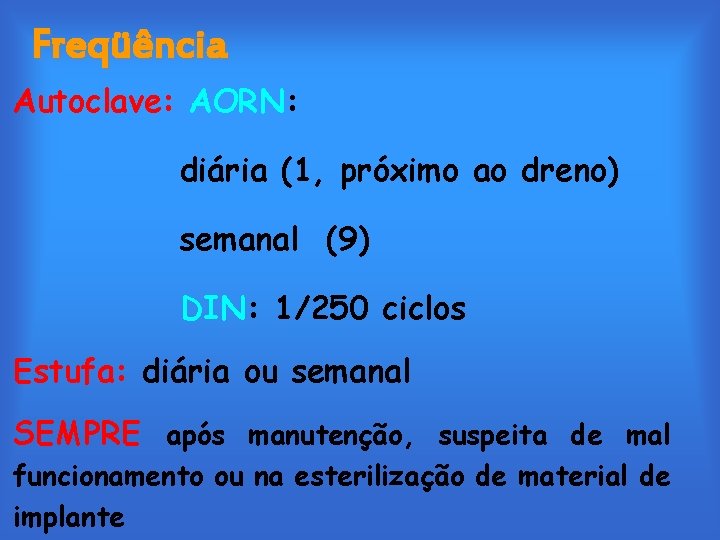 Freqüência

Autoclave: AORN:

diária (1, próximo ao dreno)

semanal (9)

DIN: 1/250 ciclos

Estufa: diária ou semanal

SEMPRE após manutenção, suspeita de mal funcionamento ou na esterilização de material de implante